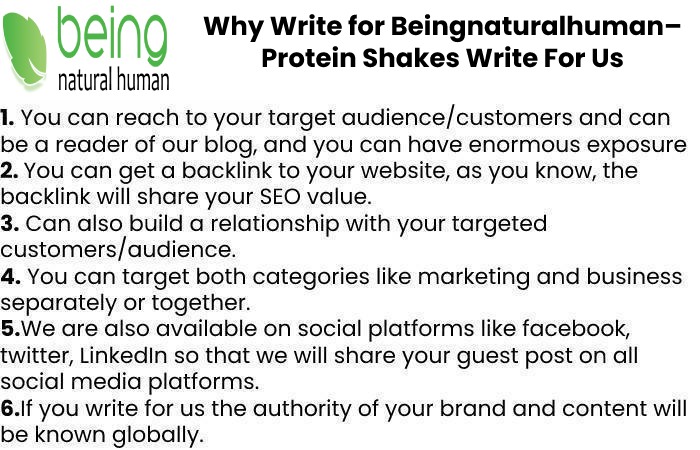 being
natural human

Why Write for Beingnaturalhuman– Protein Shakes Write For Us

1. You can reach to your target audience/customers and can be a reader of our blog, and you can have enormous exposure
2. You can get a backlink to your website, as you know, the backlink will share your SEO value.
3. Can also build a relationship with your targeted customers/audience.
4. You can target both categories like marketing and business separately or together.
5.We are also available on social platforms like facebook, twitter, LinkedIn so that we will share your guest post on all social media platforms.
6.If you write for us the authority of your brand and content will be known globally.